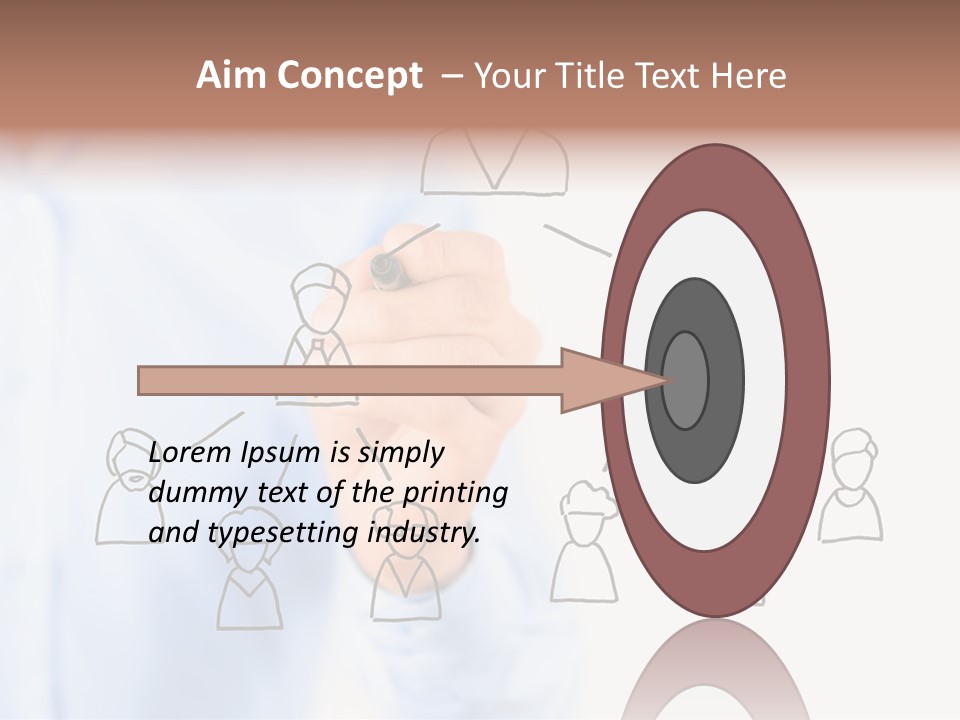 Aim Concept – Your Title Text Here

Lorem Ipsum is simply dummy text of the printing and typesetting industry.